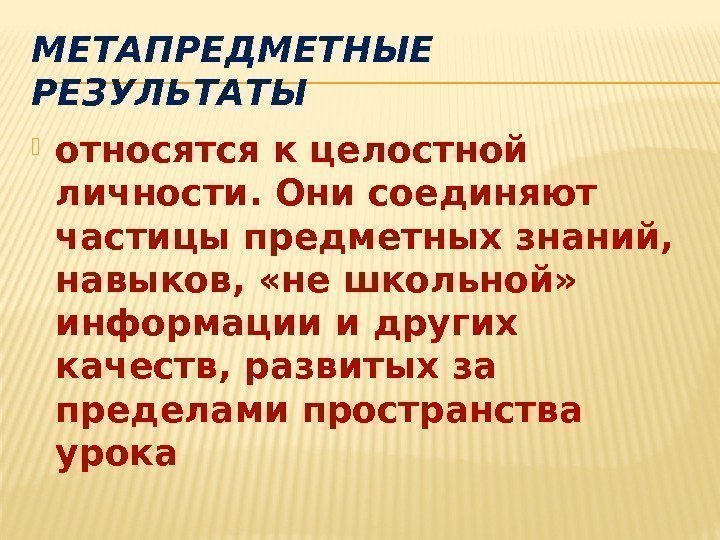 МЕТАПРЕДМЕТНЫЕ РЕЗУЛЬТАТЫ

относятся к целостной личности. Они соединяют частицы предметных знаний, навыков, «не школьной» информации и других качеств, развитых за пределами пространства урока